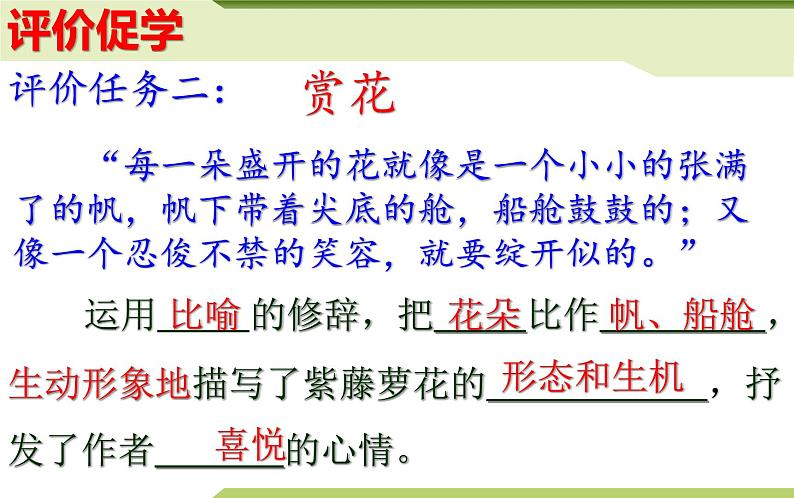 评价促学

评价任务二： 赏花

“每一朵盛开的花就像是一个小小的张满了的帆，帆下带着尖底的舱，船舱鼓鼓的；又像一个忍俊不禁的笑容，就要绽开似的。”

运用比喻的修辞，把花朵比作帆、船舱，生动形象地描写了紫藤萝花的形态和生机，抒发了作者喜悦的心情。